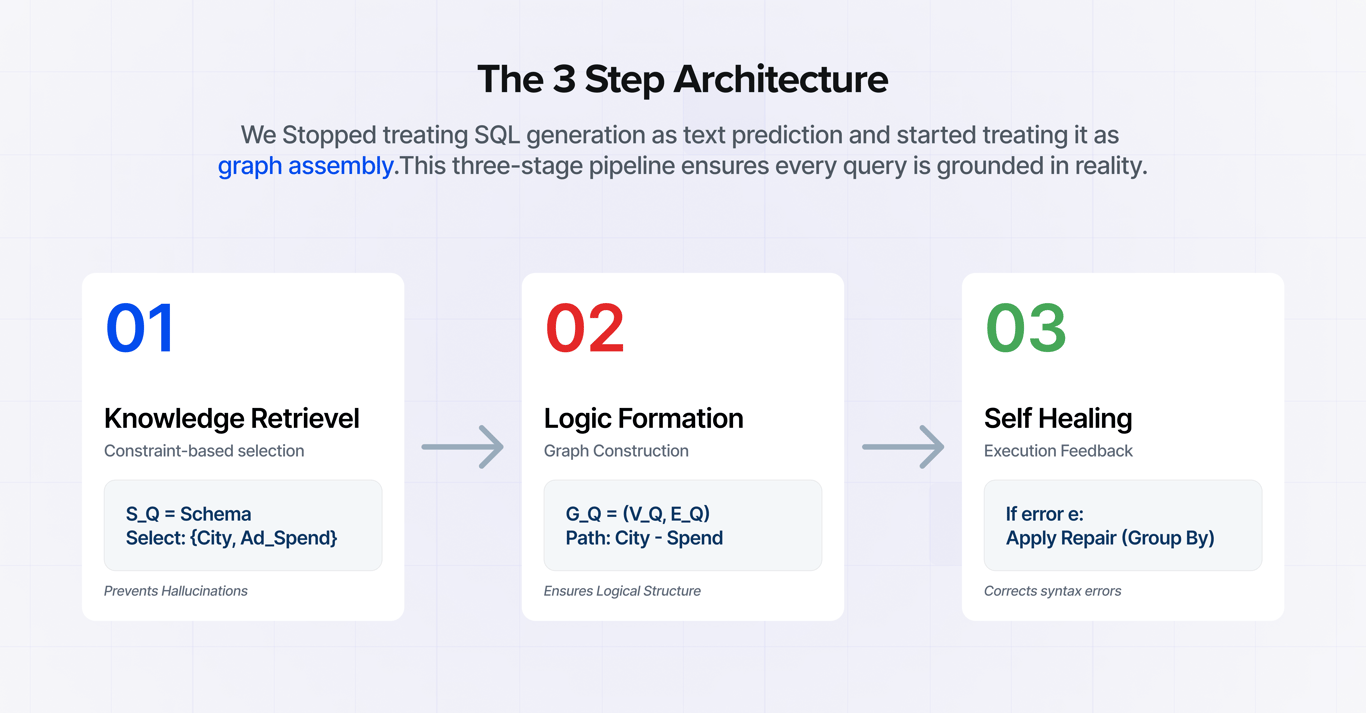 The 3 Step Architecture

We Stopped treating SQL generation as text prediction and started treating it as graph assembly.This three-stage pipeline ensures every query is grounded in reality.

01

Knowledge Retrievel
Constraint-based selection

S_Q = Schema
Select: {City, Ad_Spend}

Prevents Hallucinations

02

Logic Formation
Graph Construction

G_Q = (V_Q, E_Q)
Path: City - Spend

Ensures Logical Structure

03

Self Healing
Execution Feedback

If error e:
Apply Repair (Group By)

Corrects syntax errors